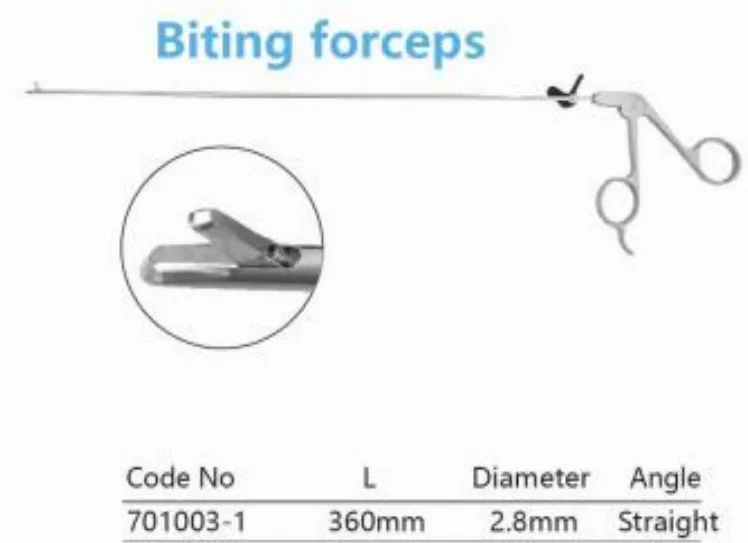 Biting forceps

| Code No | L | Diameter | Angle |
|---|---|---|---|
| 701003-1 | 360mm | 2.8mm | Straight |